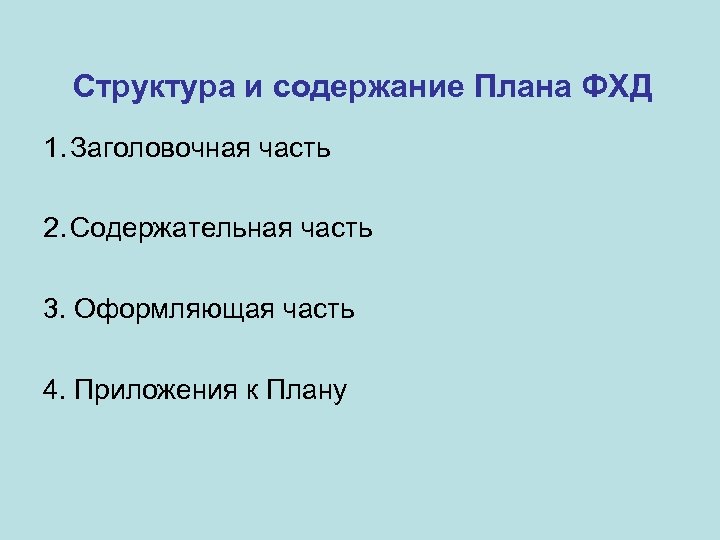 Структура и содержание Плана ФХД

1. Заголовочная часть

2. Содержательная часть

3. Оформляющая часть

4. Приложения к Плану